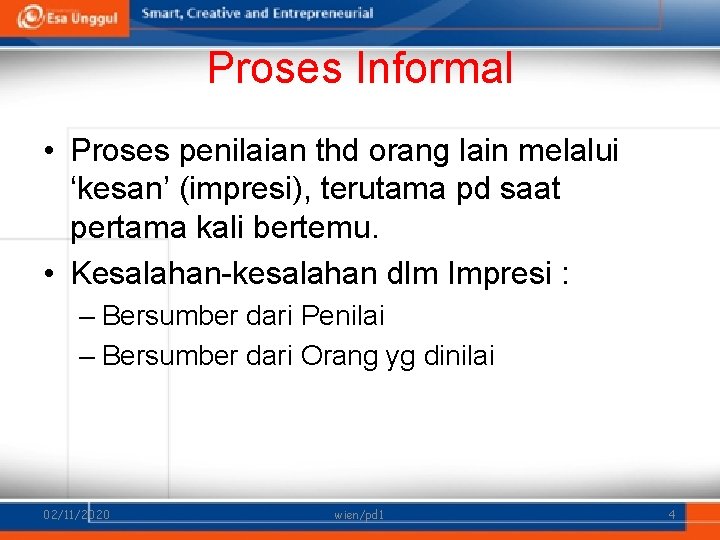 Esa Unggul Smart, Creative and Entrepreneurial

Proses Informal

• Proses penilaian thd orang lain melalui ‘kesan’ (impresi), terutama pd saat pertama kali bertemu.
• Kesalahan-kesalahan dlm Impresi :
– Bersumber dari Penilai
– Bersumber dari Orang yg dinilai

02/11/2020 wien/pd1 4